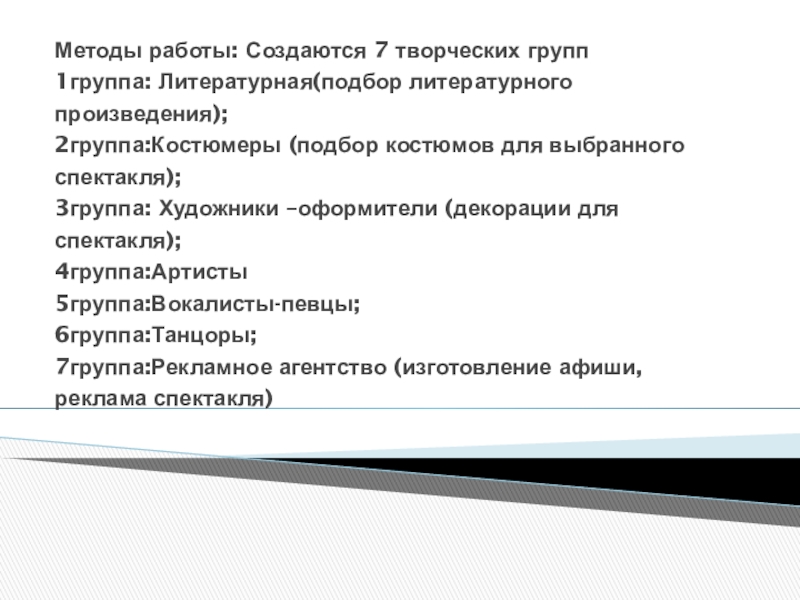 Методы работы: Создаются 7 творческих групп
1группа: Литературная(подбор литературного произведения);
2группа:Костюмеры (подбор костюмов для выбранного спектакля);
3группа: Художники –оформители (декорации для спектакля);
4группа:Артисты
5группа:Вокалисты-певцы;
6группа:Танцоры;
7группа:Рекламное агентство (изготовление афиши, реклама спектакля)